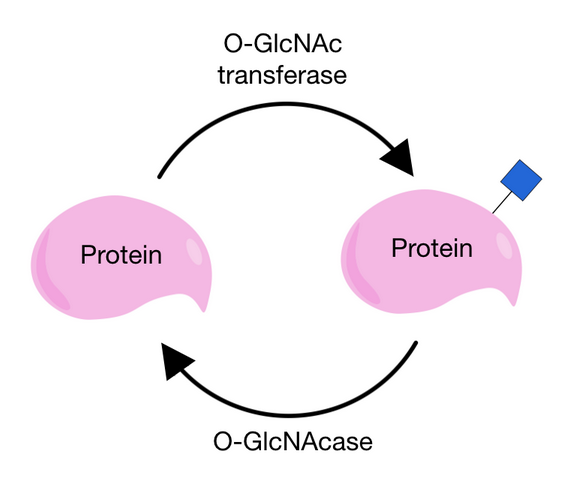 O-GlcNAc transferase

Protein

Protein

O-GlcNAcase